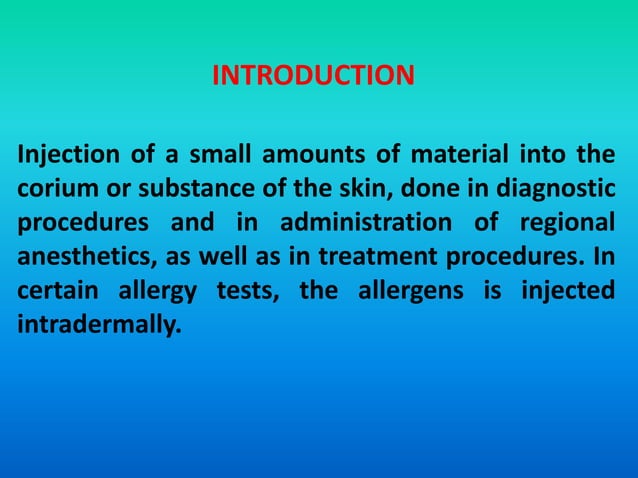 INTRODUCTION

Injection of a small amounts of material into the corium or substance of the skin, done in diagnostic procedures and in administration of regional anesthetics, as well as in treatment procedures. In certain allergy tests, the allergens is injected intradermally.